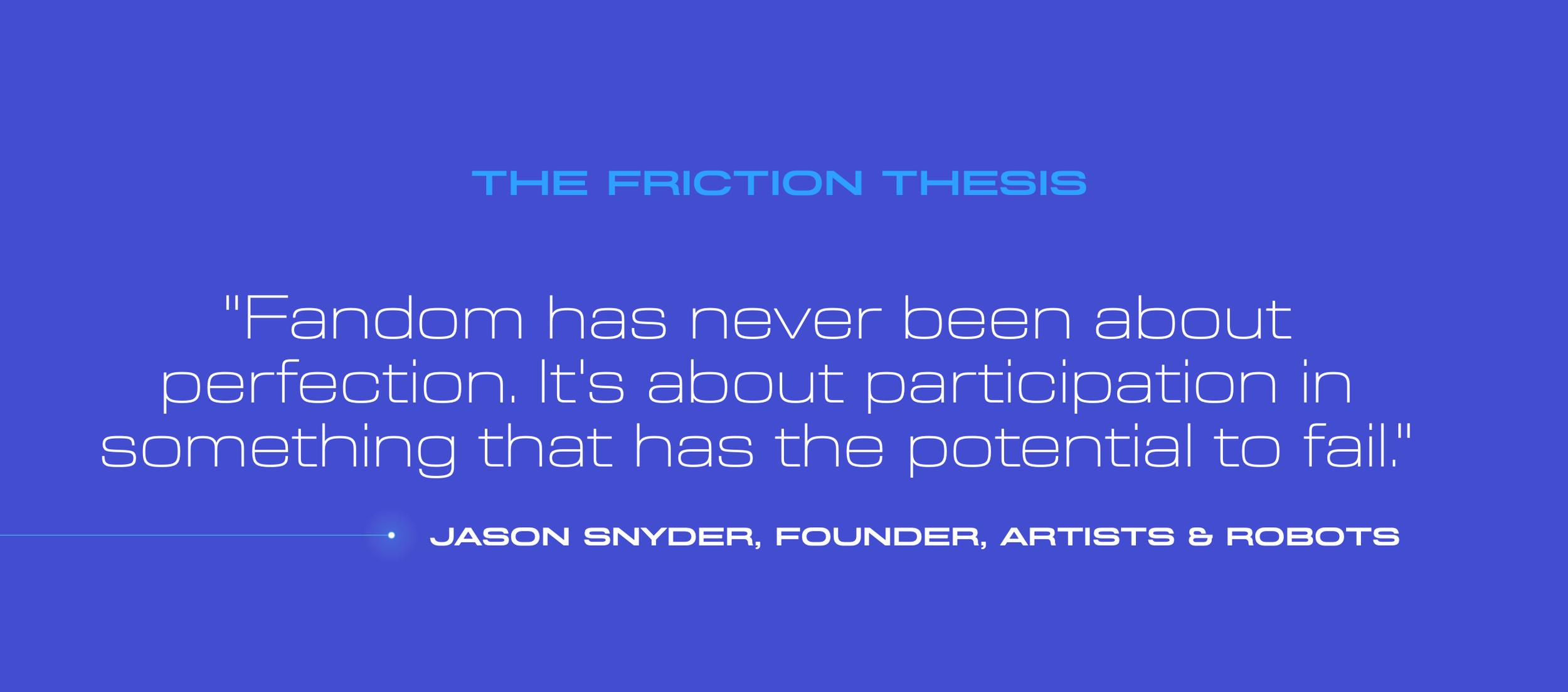 THE FRICTION THESIS

"Fandom has never been about perfection. It's about participation in something that has the potential to fail."

JASON SNYDER, FOUNDER, ARTISTS & ROBOTS